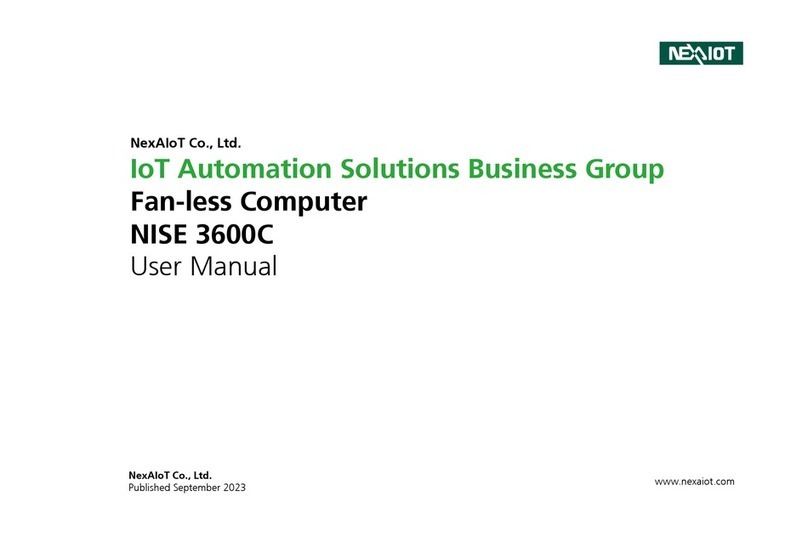 NEXAIOT

NexAIoT Co., Ltd.
IoT Automation Solutions Business Group
Fan-less Computer
NISE 3600C
User Manual

NexAIoT Co., Ltd.
Published September 2023

www.nexaiot.com